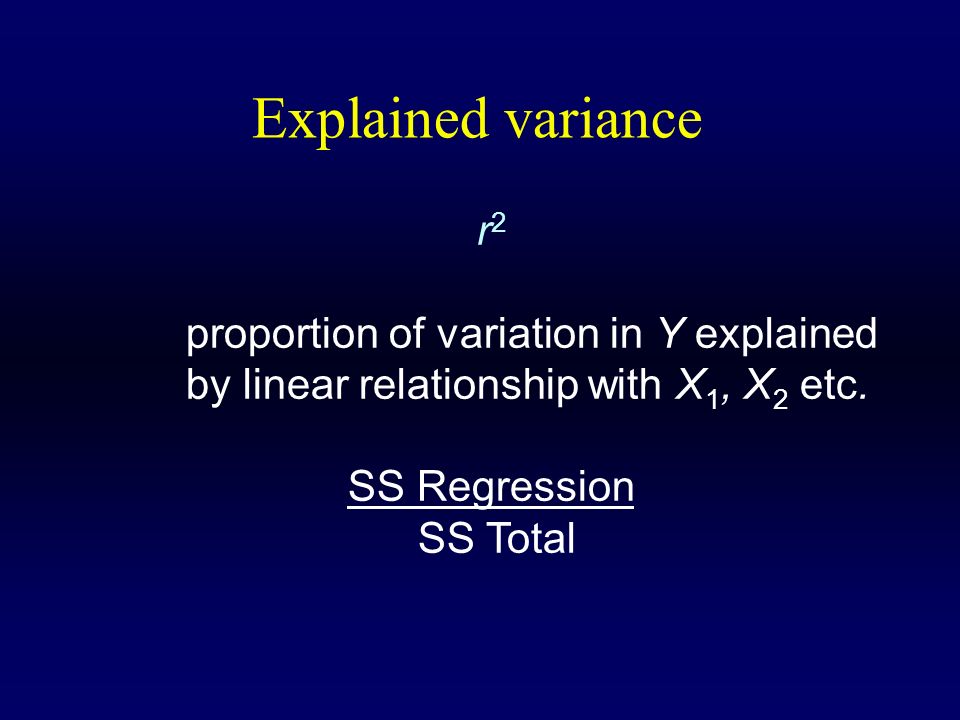 Explained variance

$r^2$

proportion of variation in $Y$ explained by linear relationship with $X_1$, $X_2$ etc.

$\frac{\text{SS Regression}}{\text{SS Total}}$